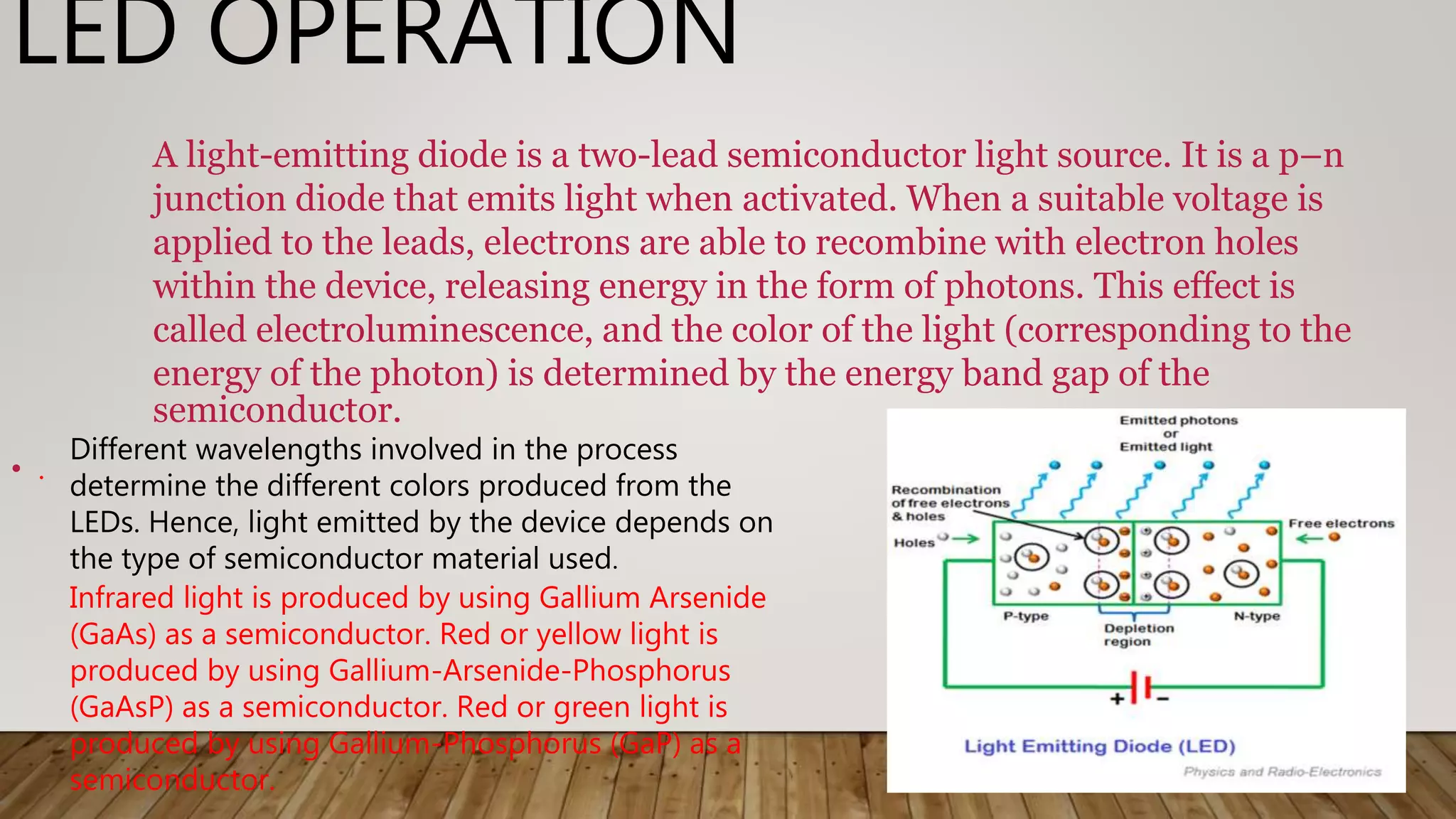 LED OPERATION

A light-emitting diode is a two-lead semiconductor light source. It is a p–n junction diode that emits light when activated. When a suitable voltage is applied to the leads, electrons are able to recombine with electron holes within the device, releasing energy in the form of photons. This effect is called electroluminescence, and the color of the light (corresponding to the energy of the photon) is determined by the energy band gap of the semiconductor.

• . Different wavelengths involved in the process determine the different colors produced from the LEDs. Hence, light emitted by the device depends on the type of semiconductor material used.

Infrared light is produced by using Gallium Arsenide (GaAs) as a semiconductor. Red or yellow light is produced by using Gallium-Arsenide-Phosphorus (GaAsP) as a semiconductor. Red or green light is produced by using Gallium-Phosphorus (GaP) as a semiconductor.

Emitted photons or Emitted light

Recombination of free electrons & holes

Holes

Free electrons

P-type

Depletion region

N-type

+ −

Light Emitting Diode (LED)

Physics and Radio-Electronics